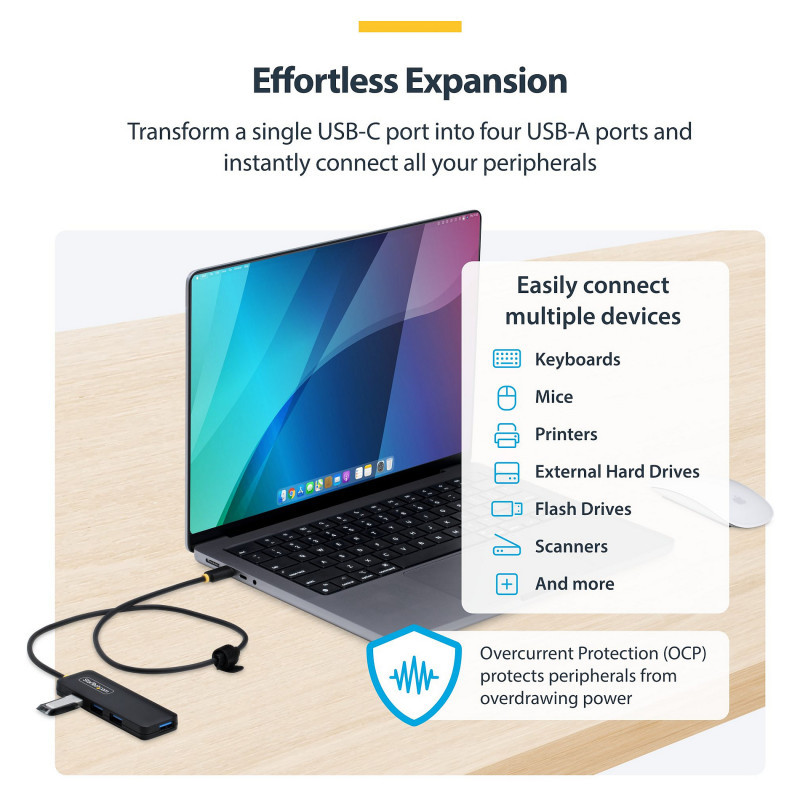 Effortless Expansion

Transform a single USB-C port into four USB-A ports and instantly connect all your peripherals

Easily connect multiple devices

Keyboards

Mice

Printers

External Hard Drives

Flash Drives

Scanners

And more

Overcurrent Protection (OCP) protects peripherals from overdrawing power

StarTech.com